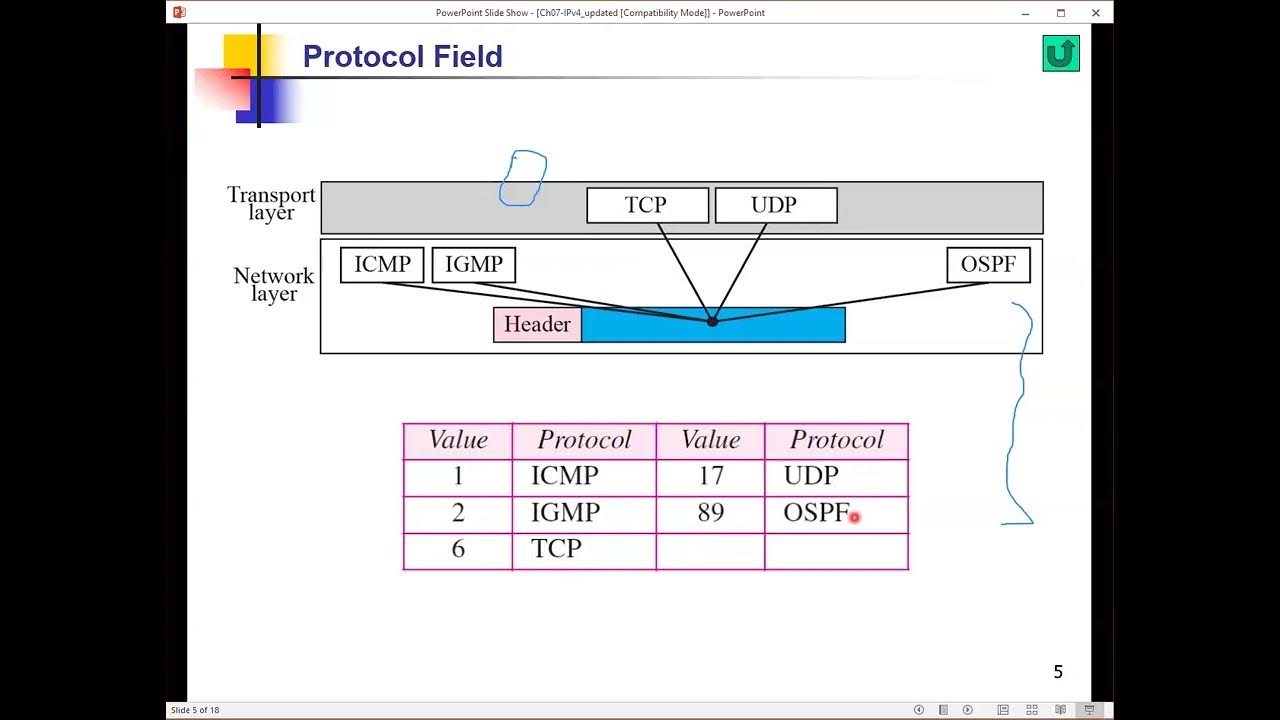 PowerPoint Slide Show - [Ch07-IPv4_updated [Compatibility Mode]] - PowerPoint

Protocol Field

Transport layer

TCP

UDP

Network layer

ICMP

IGMP

OSPF

Header

| Value | Protocol | Value | Protocol |
|---|---|---|---|
| 1 | ICMP | 17 | UDP |
| 2 | IGMP | 89 | OSPF |
| 6 | TCP | | |

5

Slide 5 of 18